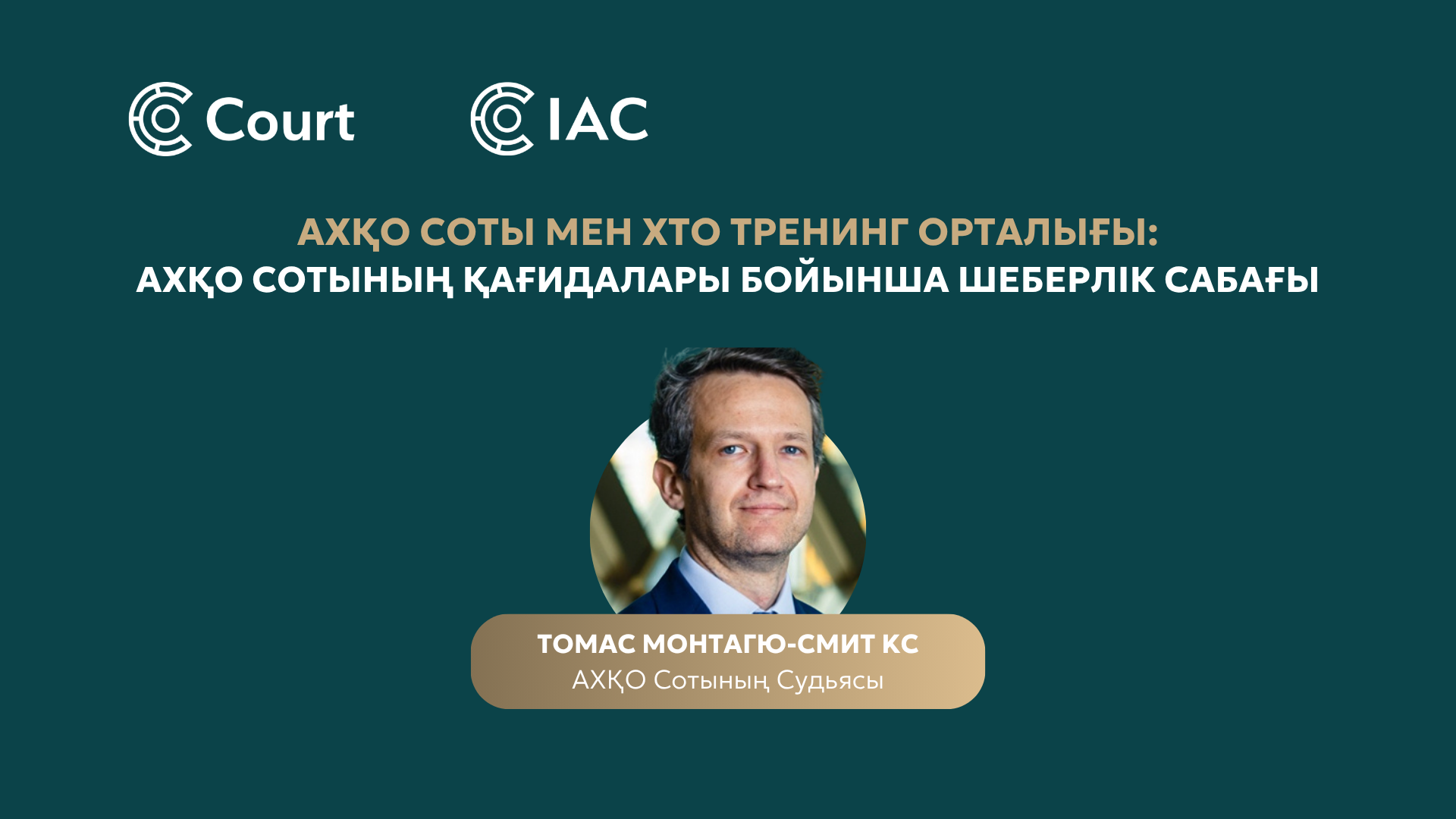 Court

IAC

АХҚО СОТЫ МЕН ХТО ТРЕНИНГ ОРТАЛЫҒЫ:
АХҚО СОТЫНЫҢ ҚАҒИДАЛАРЫ БОЙЫНША ШЕБЕРЛІК САБАҒЫ

ТОМАС МОНТАГЮ-СМИТ КС
АХҚО Сотының Судьясы